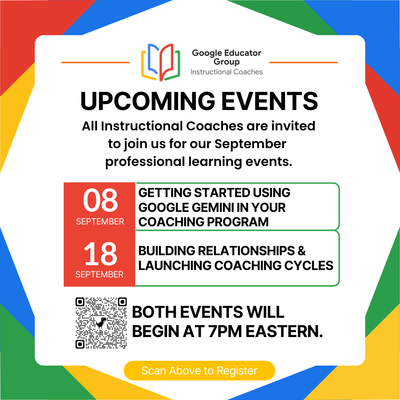 Google Educator Group
Instructional Coaches

UPCOMING EVENTS

All Instructional Coaches are invited to join us for our September professional learning events.

08
SEPTEMBER
GETTING STARTED USING GOOGLE GEMINI IN YOUR COACHING PROGRAM

18
SEPTEMBER
BUILDING RELATIONSHIPS & LAUNCHING COACHING CYCLES

BOTH EVENTS WILL BEGIN AT 7PM EASTERN.

Scan Above to Register